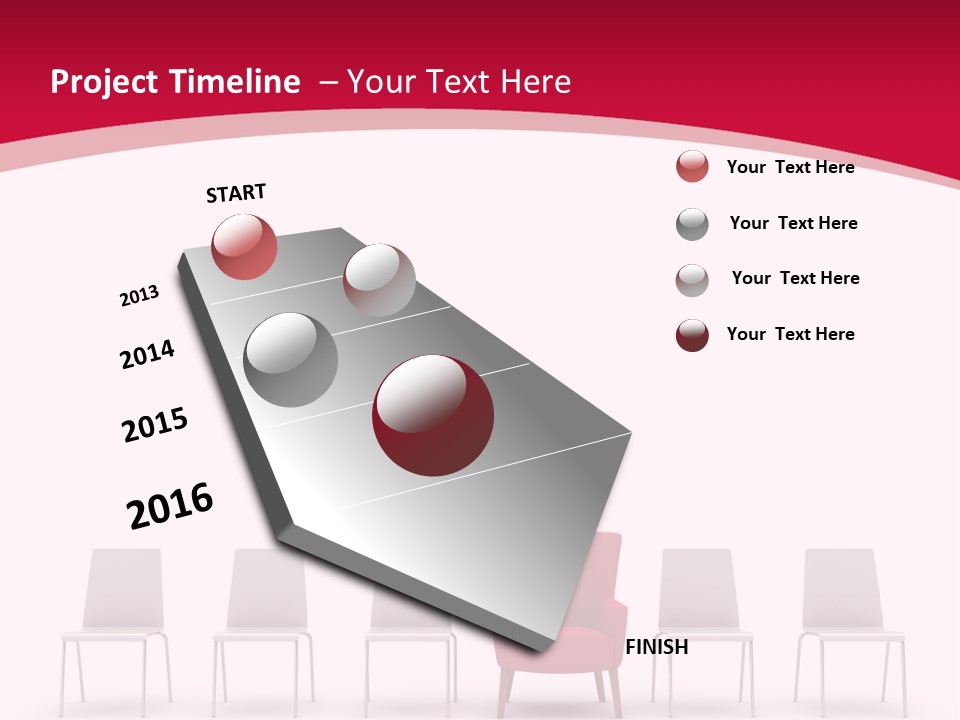 Project Timeline – Your Text Here

START

2013

2014

2015

2016

FINISH

Your Text Here

Your Text Here

Your Text Here

Your Text Here